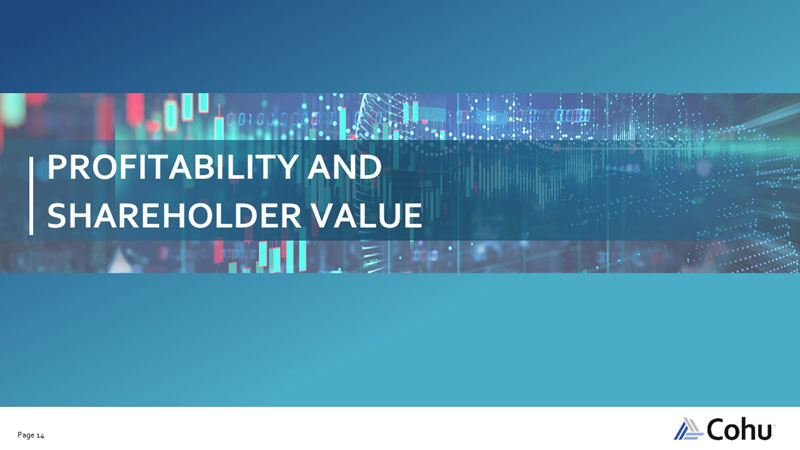 PROFITABILITY AND SHAREHOLDER VALUE

Page 14

Cohu